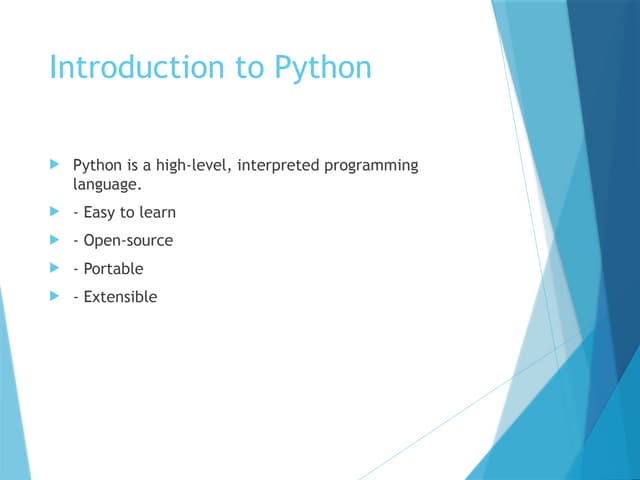 Introduction to Python

Python is a high-level, interpreted programming language.

- Easy to learn

- Open-source

- Portable

- Extensible